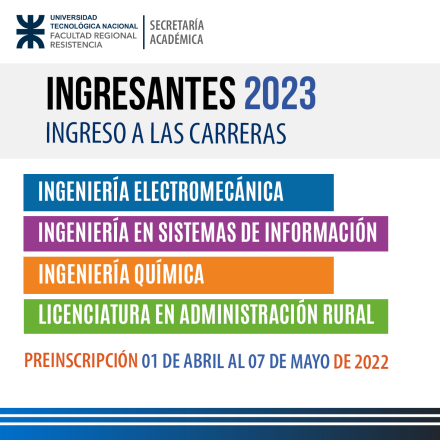 UNIVERSIDAD TECNOLÓGICA NACIONAL
FACULTAD REGIONAL RESISTENCIA

SECRETARÍA ACADÉMICA

INGRESANTES 2023
INGRESO A LAS CARRERAS

INGENIERÍA ELECTROMECÁNICA

INGENIERÍA EN SISTEMAS DE INFORMACIÓN

INGENIERÍA QUÍMICA

LICENCIATURA EN ADMINISTRACIÓN RURAL

PREINSCRIPCIÓN 01 DE ABRIL AL 07 DE MAYO DE 2022